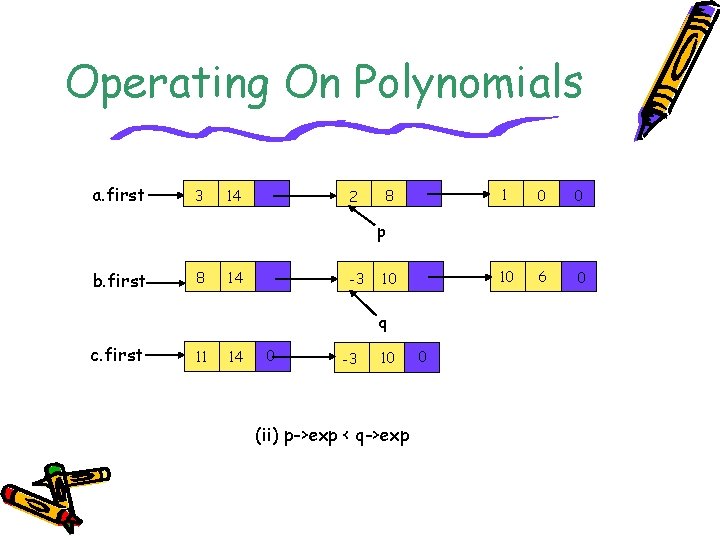 Operating On Polynomials

a.first 3 14 2 8 1 0 0

p

b.first 8 14 -3 10 10 6 0

q

c.first 11 14 0 -3 10 0

(ii) p->exp < q->exp